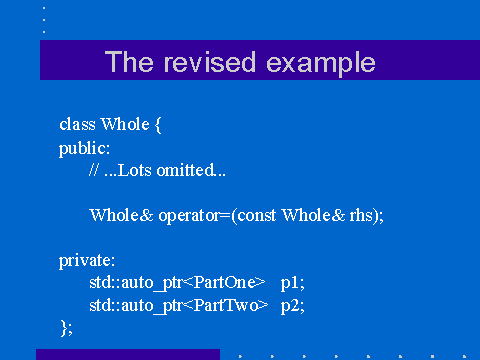 The revised example

class Whole {
public:
// ...Lots omitted...

Whole& operator=(const Whole& rhs);

private:
std::auto_ptr<PartOne> p1;
std::auto_ptr<PartTwo> p2;
};